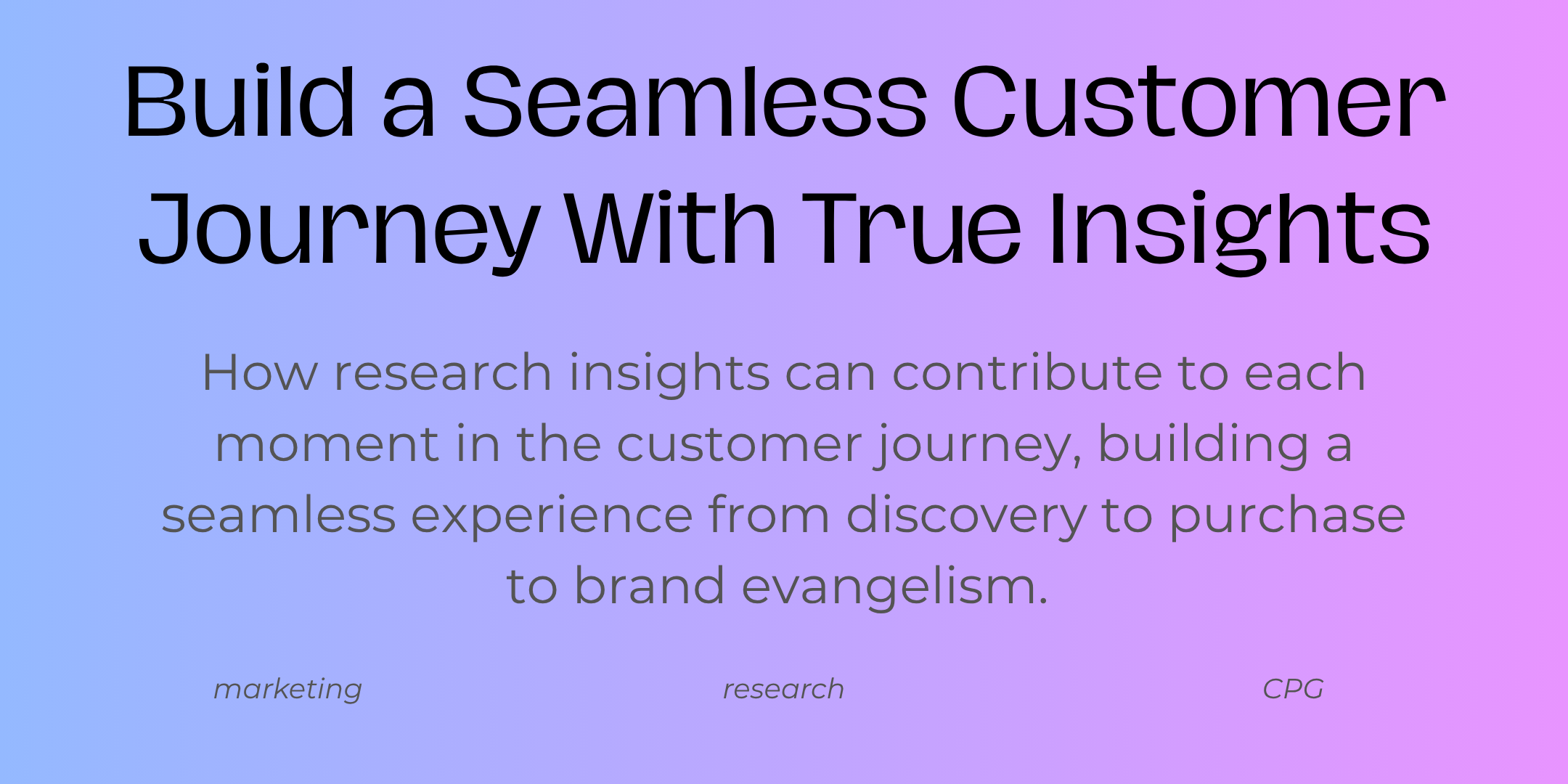 Build a Seamless Customer Journey With True Insights

How research insights can contribute to each moment in the customer journey, building a seamless experience from discovery to purchase to brand evangelism.

marketing

research

CPG